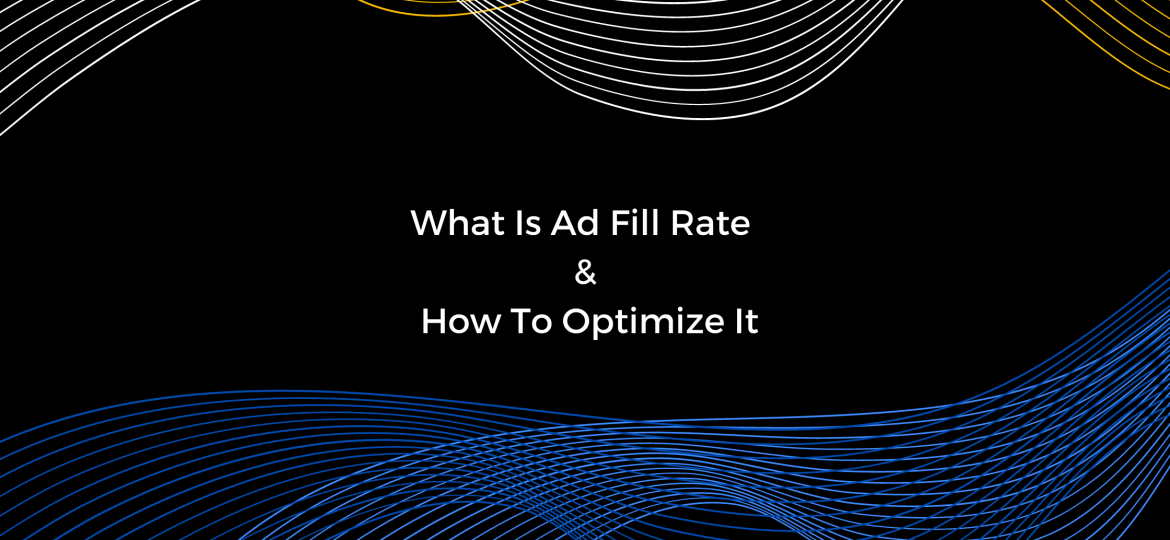 What Is Ad Fill Rate
&
How To Optimize It